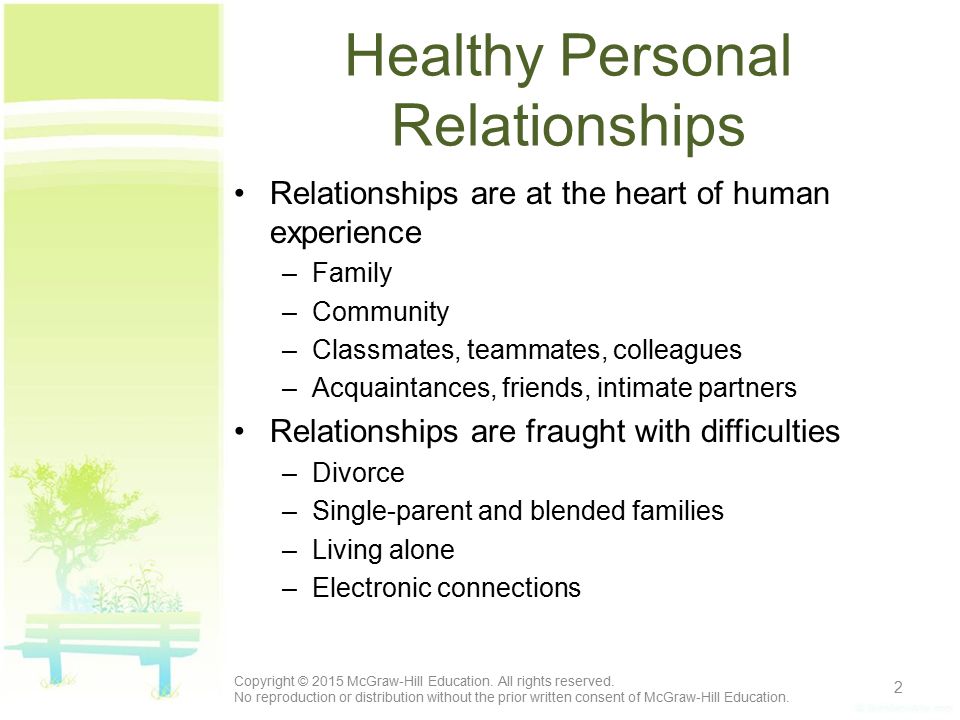 Healthy Personal Relationships

• Relationships are at the heart of human experience
– Family
– Community
– Classmates, teammates, colleagues
– Acquaintances, friends, intimate partners

• Relationships are fraught with difficulties
– Divorce
– Single-parent and blended families
– Living alone
– Electronic connections

Copyright © 2015 McGraw-Hill Education. All rights reserved.
No reproduction or distribution without the prior written consent of McGraw-Hill Education.

2